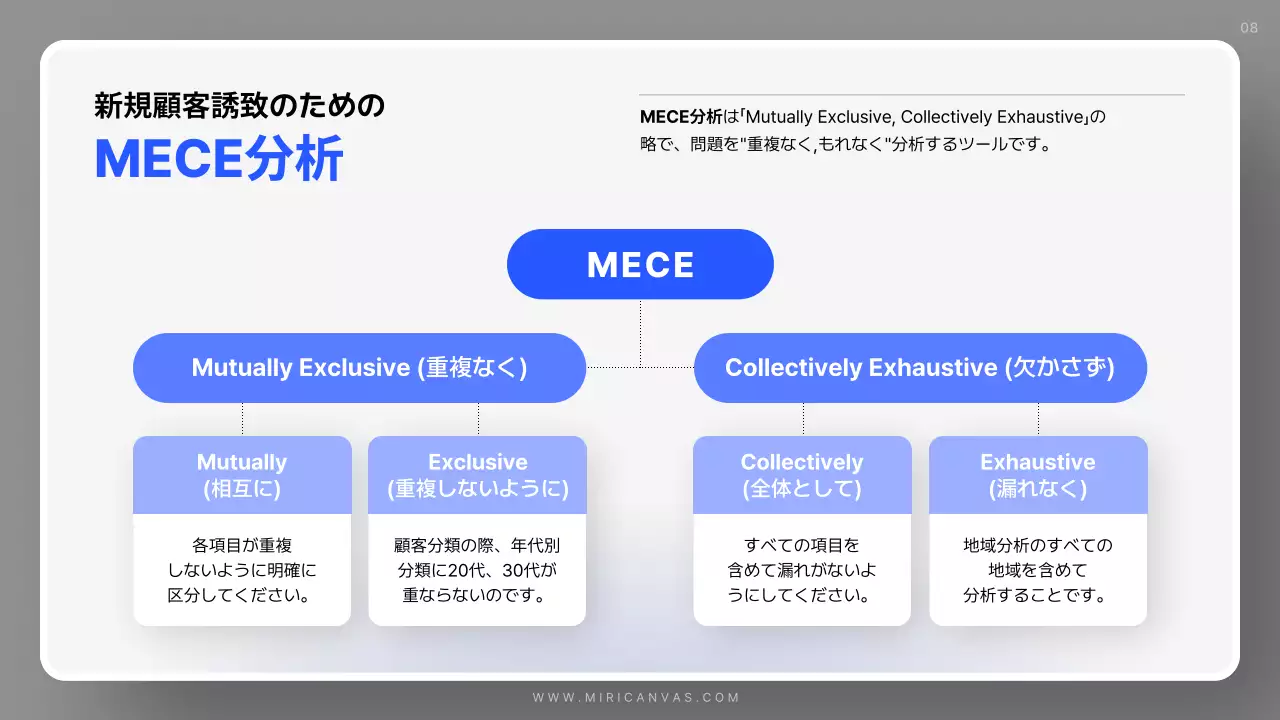 08

新規顧客誘致のための
MECE分析

MECE分析は「Mutually Exclusive, Collectively Exhaustive」の略で、問題を"重複なく,もれなく"分析するツールです。

MECE

Mutually Exclusive (重複なく)

Collectively Exhaustive (欠かさず)

Mutually
(相互に)

各項目が重複しないように明確に区分してください。

Exclusive
(重複しないように)

顧客分類の際、年代別分類に20代、30代が重ならないのです。

Collectively
(全体として)

すべての項目を含めて漏れがないようにしてください。

Exhaustive
(漏れなく)

地域分析のすべての地域を含めて分析することです。

WWW.MIRICANVAS.COM